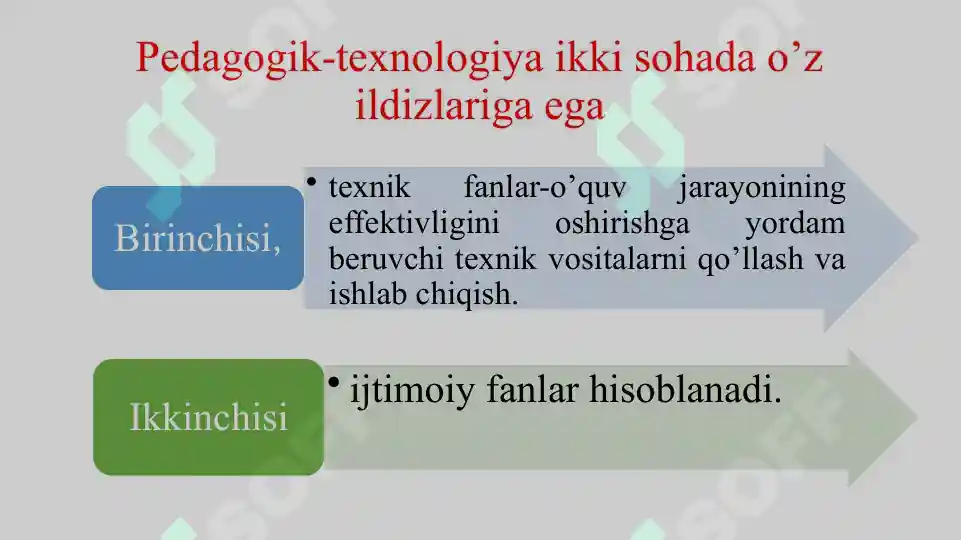 Pedagogik-texnologiya ikki sohada o’z ildizlariga ega

Birinchisi,

• texnik fanlar-o’quv jarayonining effektivligini oshirishga yordam beruvchi texnik vositalarni qo’llash va ishlab chiqish.

Ikkinchisi

• ijtimoiy fanlar hisoblanadi.

SOFF